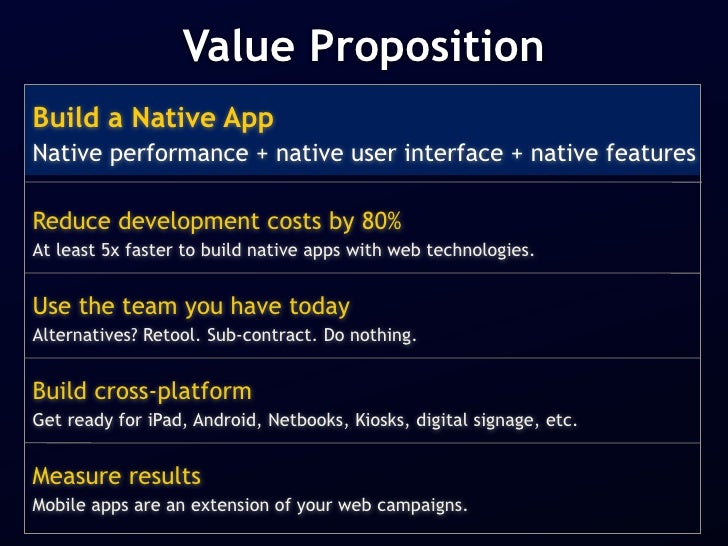 Value Proposition

Build a Native App
Native performance + native user interface + native features

Reduce development costs by 80%
At least 5x faster to build native apps with web technologies.

Use the team you have today
Alternatives? Retool. Sub-contract. Do nothing.

Build cross-platform
Get ready for iPad, Android, Netbooks, Kiosks, digital signage, etc.

Measure results
Mobile apps are an extension of your web campaigns.